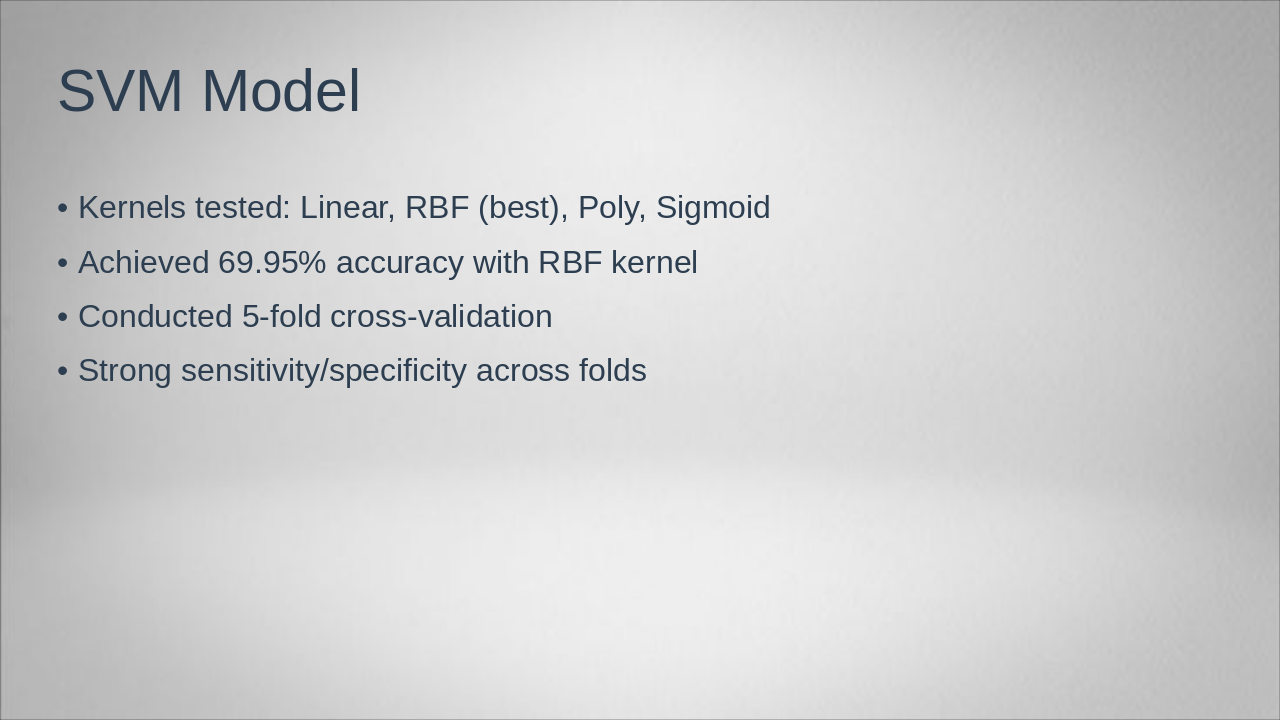 SVM Model

• Kernels tested: Linear, RBF (best), Poly, Sigmoid
• Achieved 69.95% accuracy with RBF kernel
• Conducted 5-fold cross-validation
• Strong sensitivity/specificity across folds